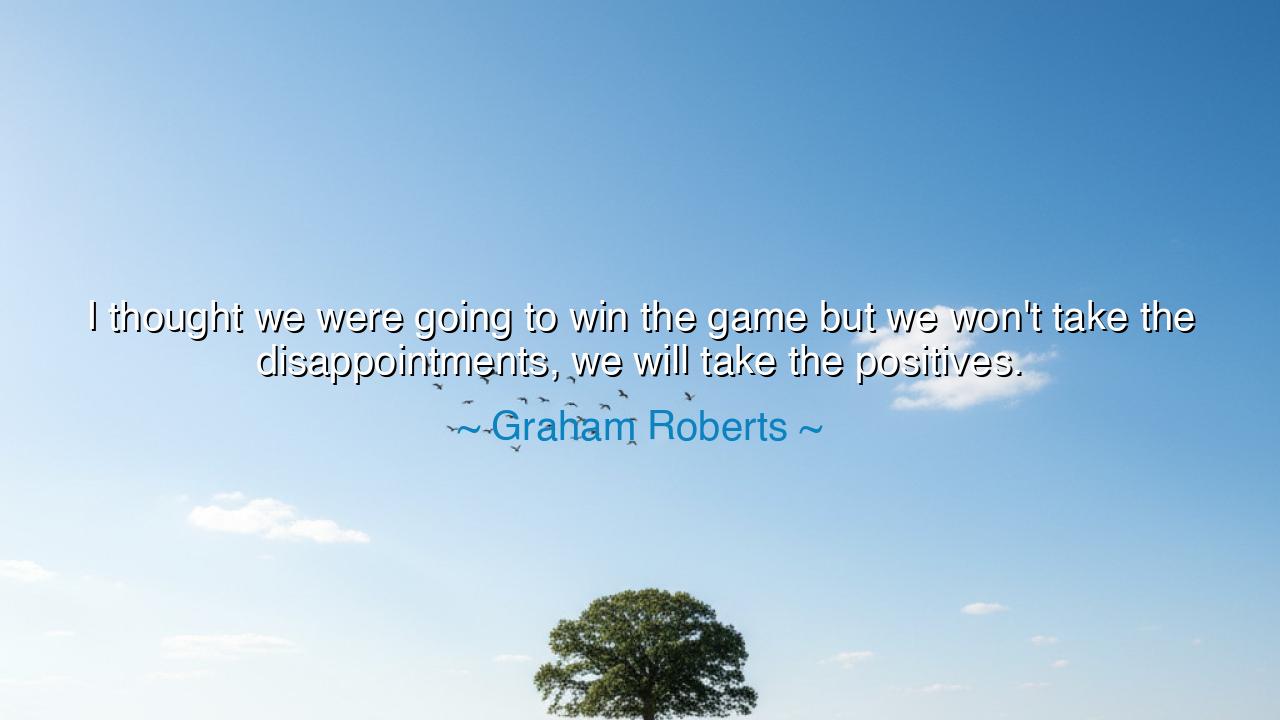 I thought we were going to win the game but we won't take the disappointments, we will take the positives.

~ Graham Roberts ~